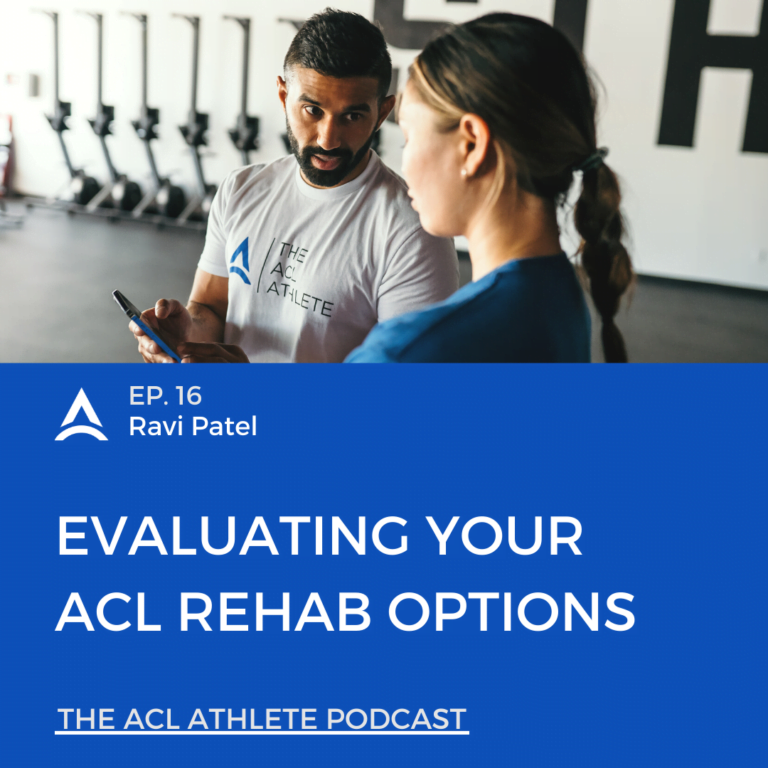 THE ACL ATHLETE

EP. 16
Ravi Patel

EVALUATING YOUR ACL REHAB OPTIONS

THE ACL ATHLETE PODCAST